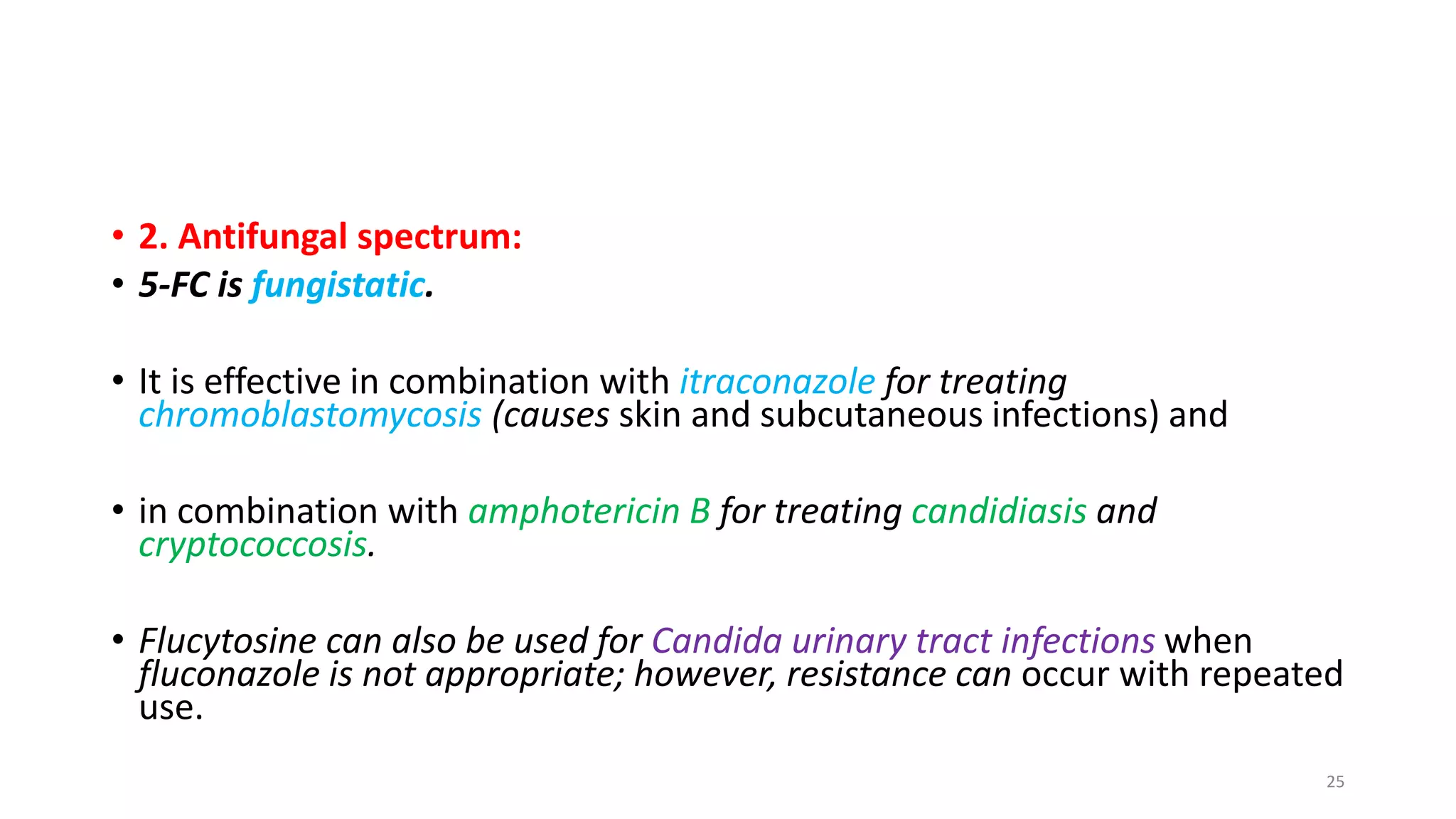 • 2. Antifungal spectrum:
• 5-FC is fungistatic.

• It is effective in combination with itraconazole for treating chromoblastomycosis (causes skin and subcutaneous infections) and

• in combination with amphotericin B for treating candidiasis and cryptococcosis.

• Flucytosine can also be used for Candida urinary tract infections when fluconazole is not appropriate; however, resistance can occur with repeated use.

25